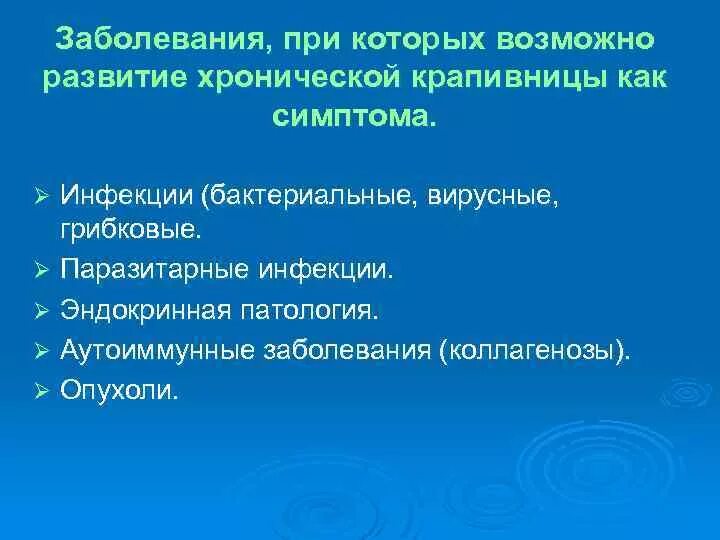 Заболевания, при которых возможно развитие хронической крапивницы как симптома.

➢ Инфекции (бактериальные, вирусные, грибковые.
➢ Паразитарные инфекции.
➢ Эндокринная патология.
➢ Аутоиммунные заболевания (коллагенозы).
➢ Опухоли.